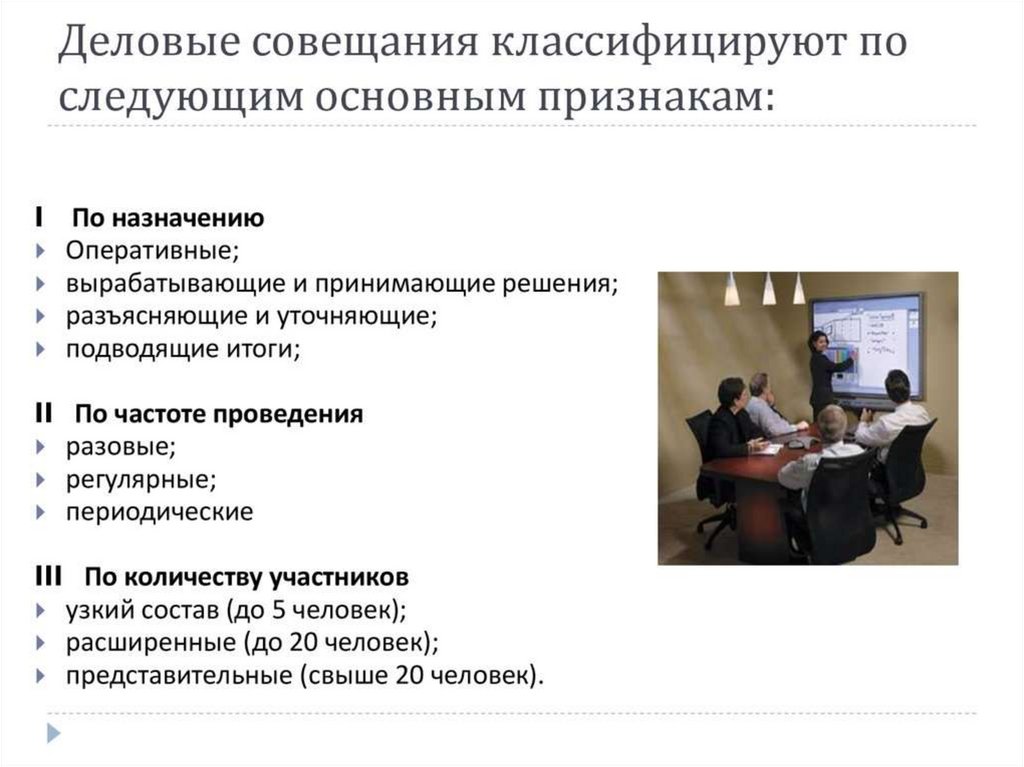 Деловые совещания классифицируют по следующим основным признакам:

I По назначению
Оперативные;
вырабатывающие и принимающие решения;
разъясняющие и уточняющие;
подводящие итоги;

II По частоте проведения
разовые;
регулярные;
периодические

III По количеству участников
узкий состав (до 5 человек);
расширенные (до 20 человек);
представительные (свыше 20 человек).